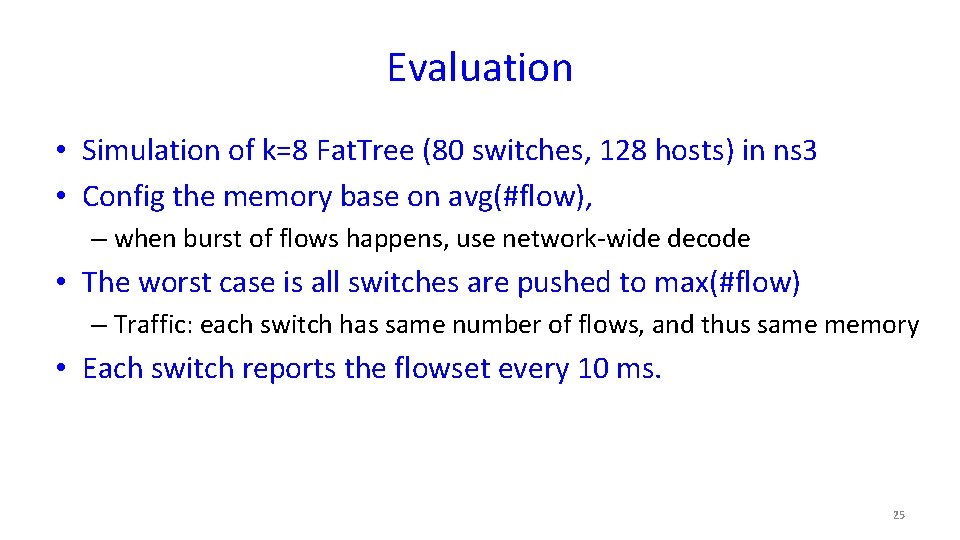 Evaluation

• Simulation of k=8 FatTree (80 switches, 128 hosts) in ns3
• Config the memory base on avg(#flow),
  – when burst of flows happens, use network-wide decode
• The worst case is all switches are pushed to max(#flow)
  – Traffic: each switch has same number of flows, and thus same memory
• Each switch reports the flowset every 10 ms.

25